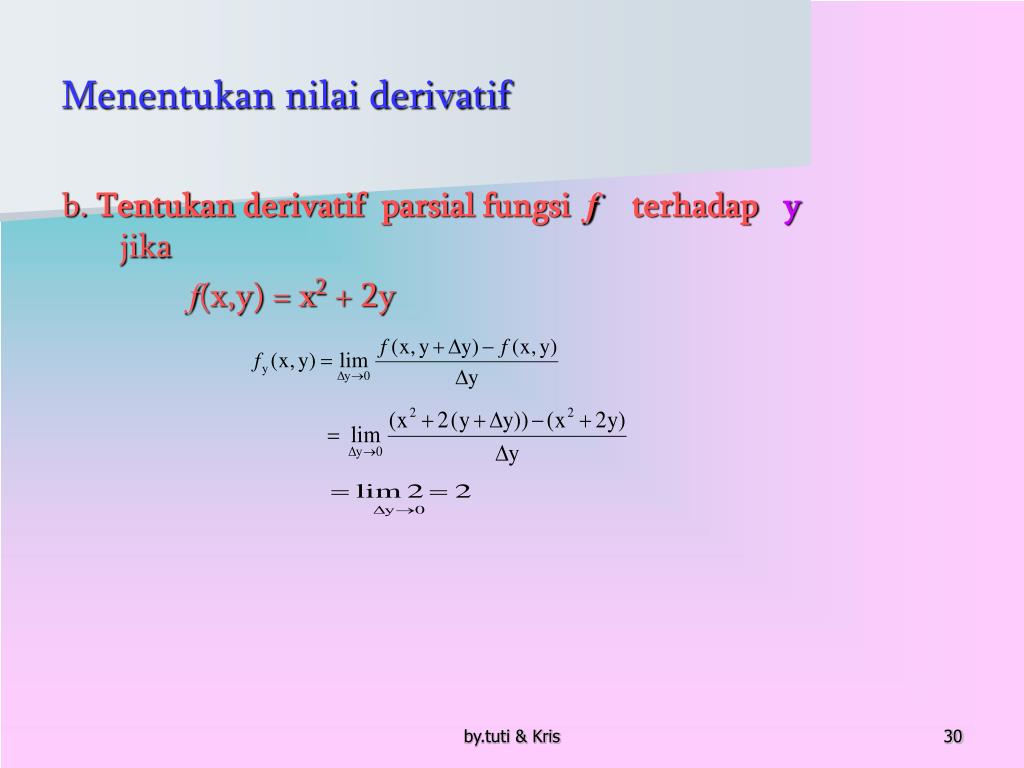 Menentukan nilai derivatif

b. Tentukan derivatif parsial fungsi $f$ terhadap y jika

$f(x,y) = x^2 + 2y$

$f_y(x,y) = \lim_{\Delta y \to 0} \frac{f(x, y+\Delta y) - f(x,y)}{\Delta y}$

$= \lim_{\Delta y \to 0} \frac{(x^2 + 2(y+\Delta y)) - (x^2 + 2y)}{\Delta y}$

$= \lim_{\Delta y \to 0} 2 = 2$

by.tuti & Kris

30